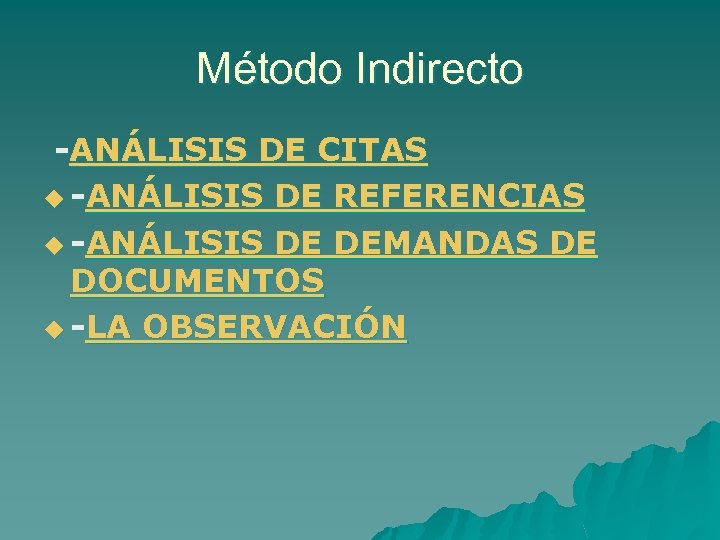 Método Indirecto

-ANÁLISIS DE CITAS

-ANÁLISIS DE REFERENCIAS

-ANÁLISIS DE DEMANDAS DE DOCUMENTOS

-LA OBSERVACIÓN